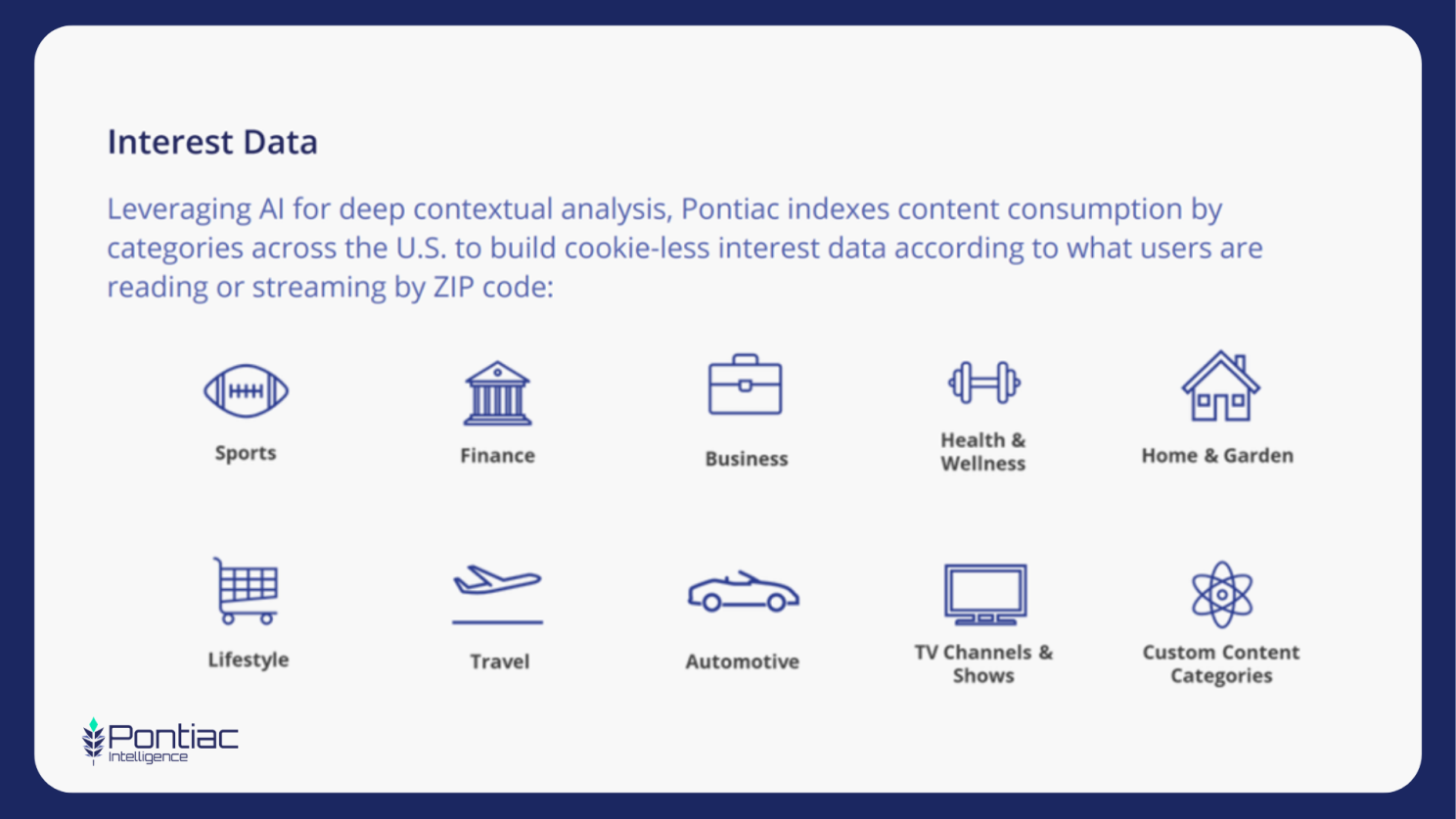 Interest Data

Leveraging AI for deep contextual analysis, Pontiac indexes content consumption by categories across the U.S. to build cookie-less interest data according to what users are reading or streaming by ZIP code:

Sports

Finance

Business

Health & Wellness

Home & Garden

Lifestyle

Travel

Automotive

TV Channels & Shows

Custom Content Categories

Pontiac Intelligence